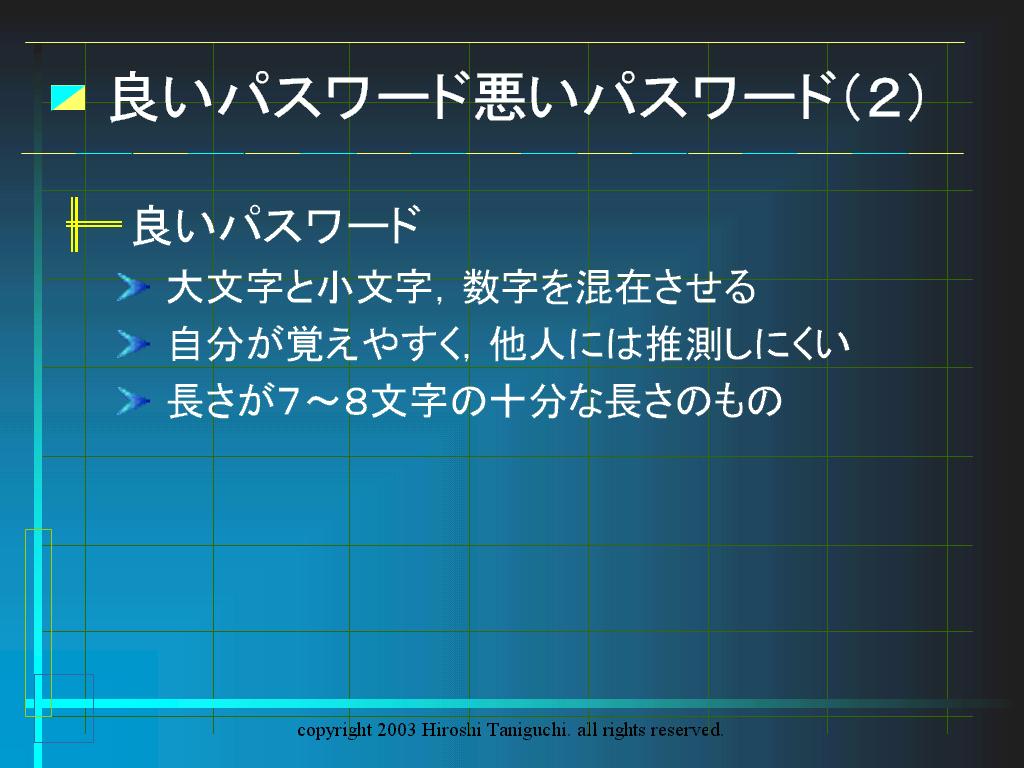 良いパスワード悪いパスワード（２）

良いパスワード

大文字と小文字，数字を混在させる

自分が覚えやすく，他人には推測しにくい

長さが7～8文字の十分な長さのもの

copyright 2003 Hiroshi Taniguchi. all rights reserved.